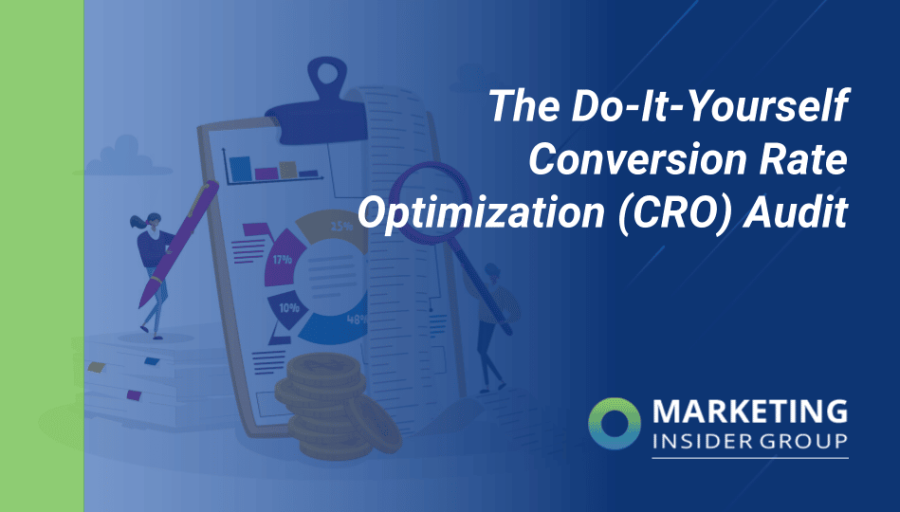 The Do-It-Yourself Conversion Rate Optimization (CRO) Audit

25%

17%

10%

48%

MARKETING
INSIDER GROUP